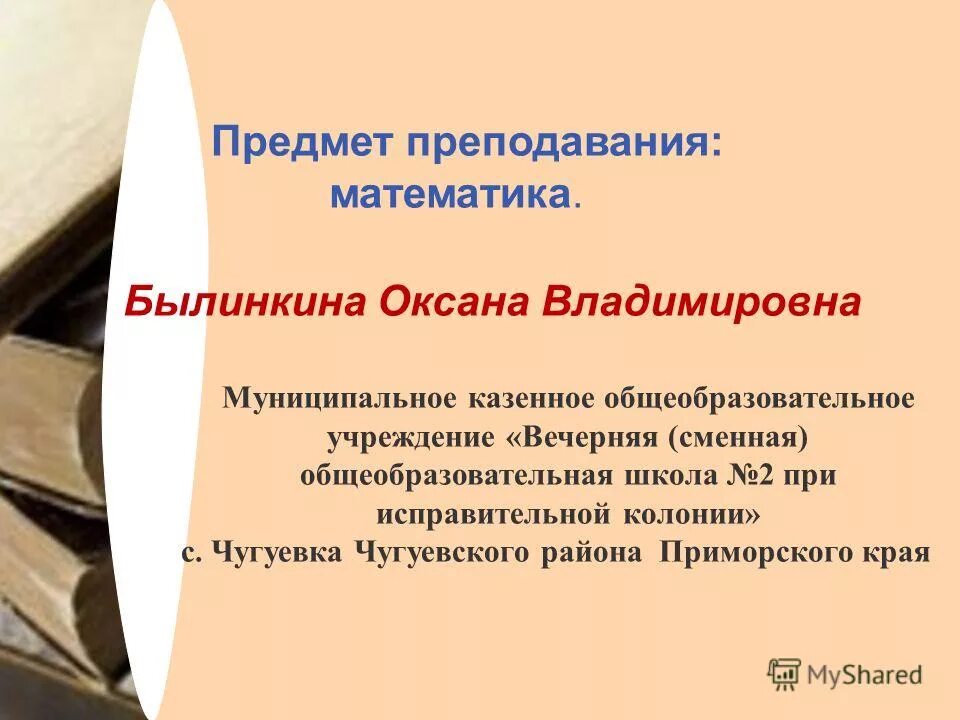 Предмет преподавания: математика.

Былинкина Оксана Владимировна

Муниципальное казенное общеобразовательное учреждение «Вечерняя (сменная) общеобразовательная школа №2 при исправительной колонии» с. Чугуевка Чугуевского района Приморского края

MyShared